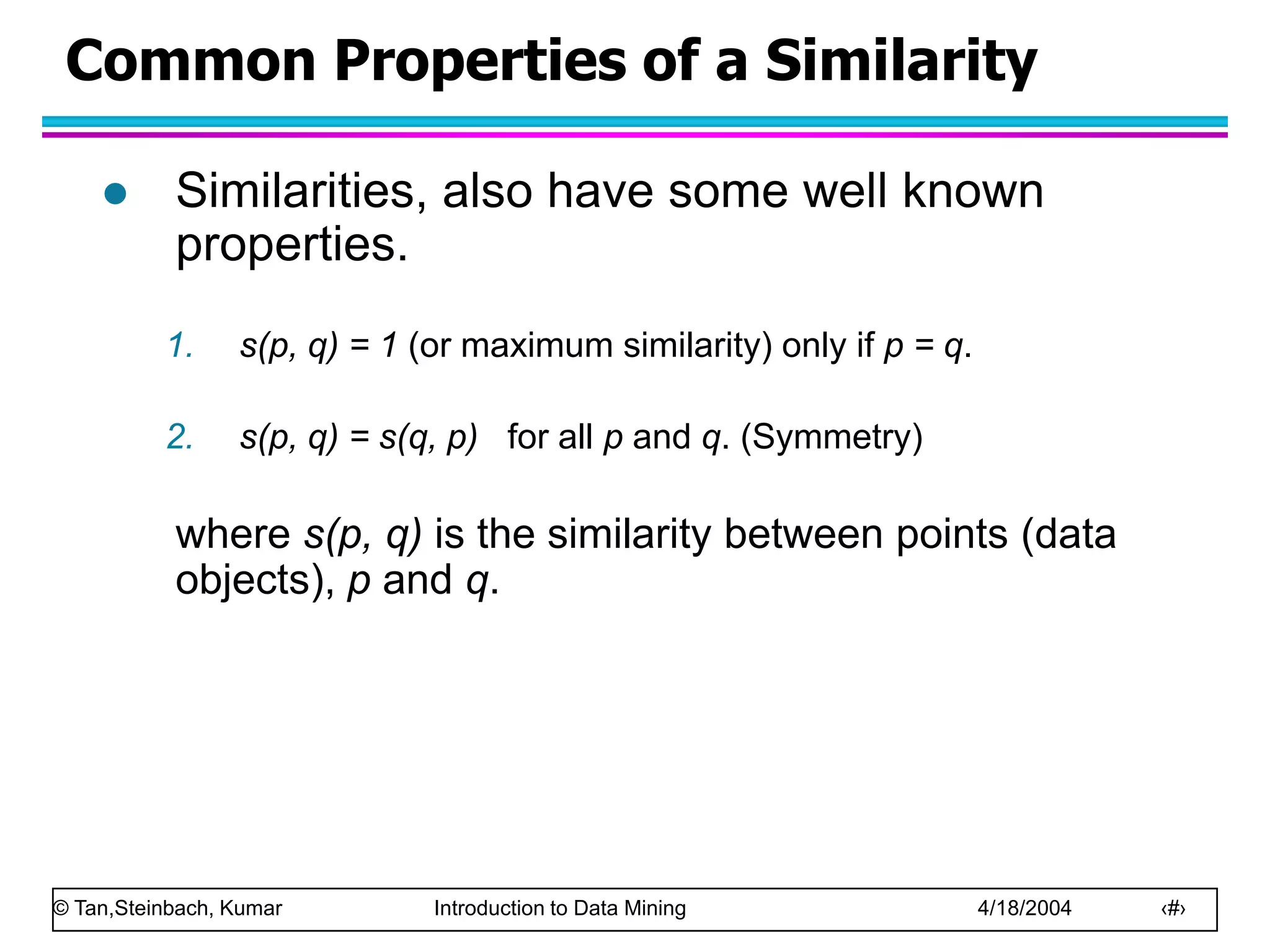 Common Properties of a Similarity

● Similarities, also have some well known properties.

1. $s(p, q) = 1$ (or maximum similarity) only if $p = q$.

2. $s(p, q) = s(q, p)$ for all $p$ and $q$. (Symmetry)

where $s(p, q)$ is the similarity between points (data objects), $p$ and $q$.

© Tan,Steinbach, Kumar Introduction to Data Mining 4/18/2004 ‹#›